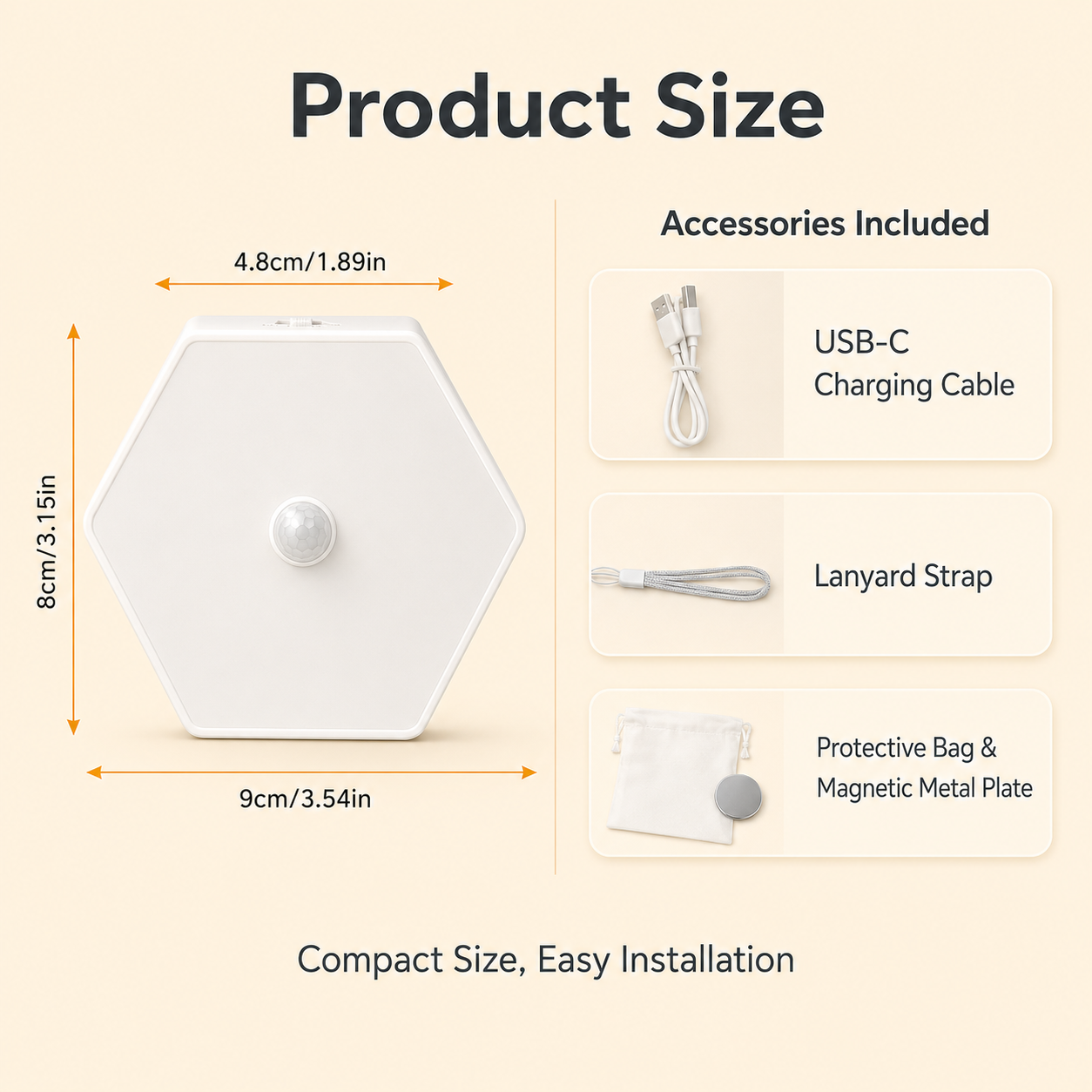 Product Size

4.8cm/1.89in

8cm/3.15in

9cm/3.54in

Accessories Included

USB-C
Charging Cable

Lanyard Strap

Protective Bag &
Magnetic Metal Plate

Compact Size, Easy Installation